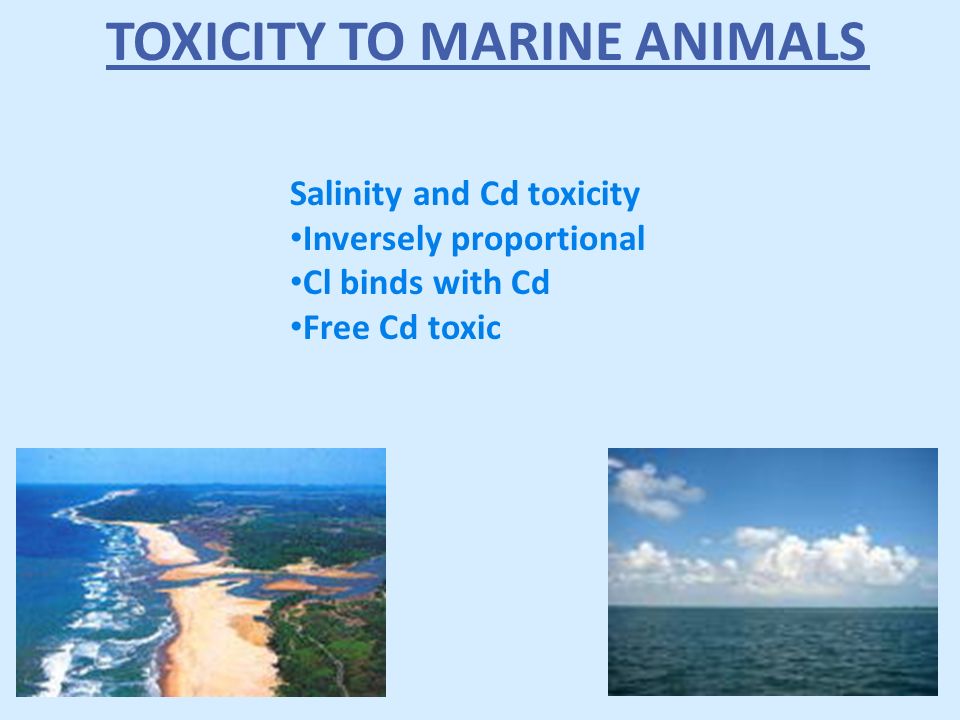 TOXICITY TO MARINE ANIMALS

Salinity and Cd toxicity
•Inversely proportional
•Cl binds with Cd
•Free Cd toxic